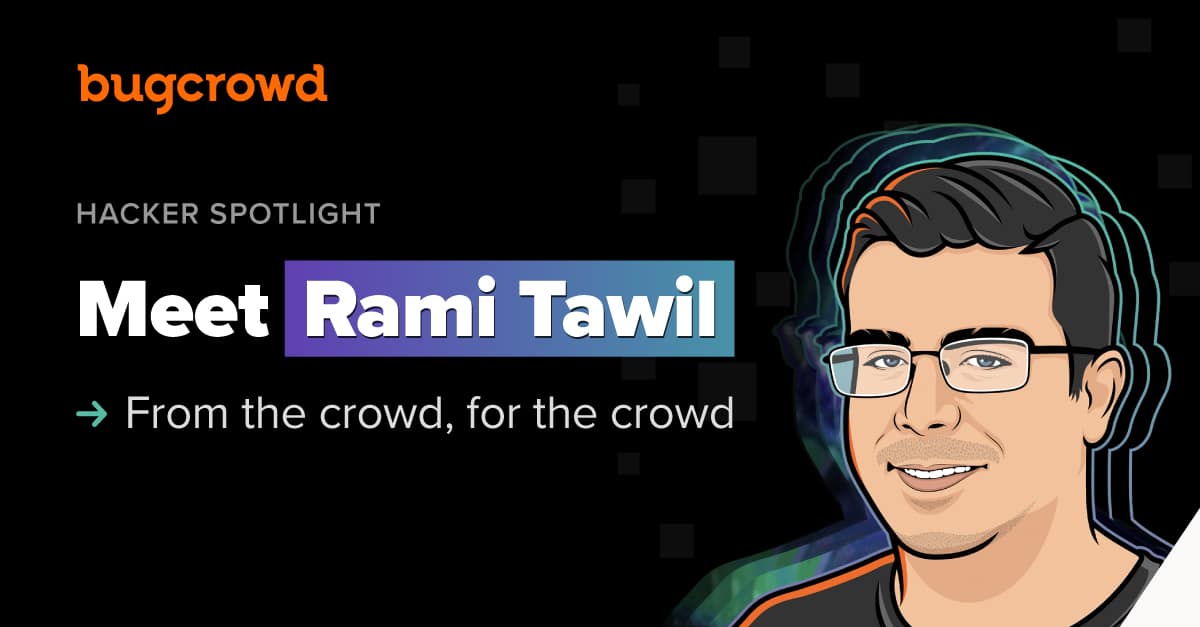 bugcrowd

HACKER SPOTLIGHT

Meet Rami Tawil

→ From the crowd, for the crowd